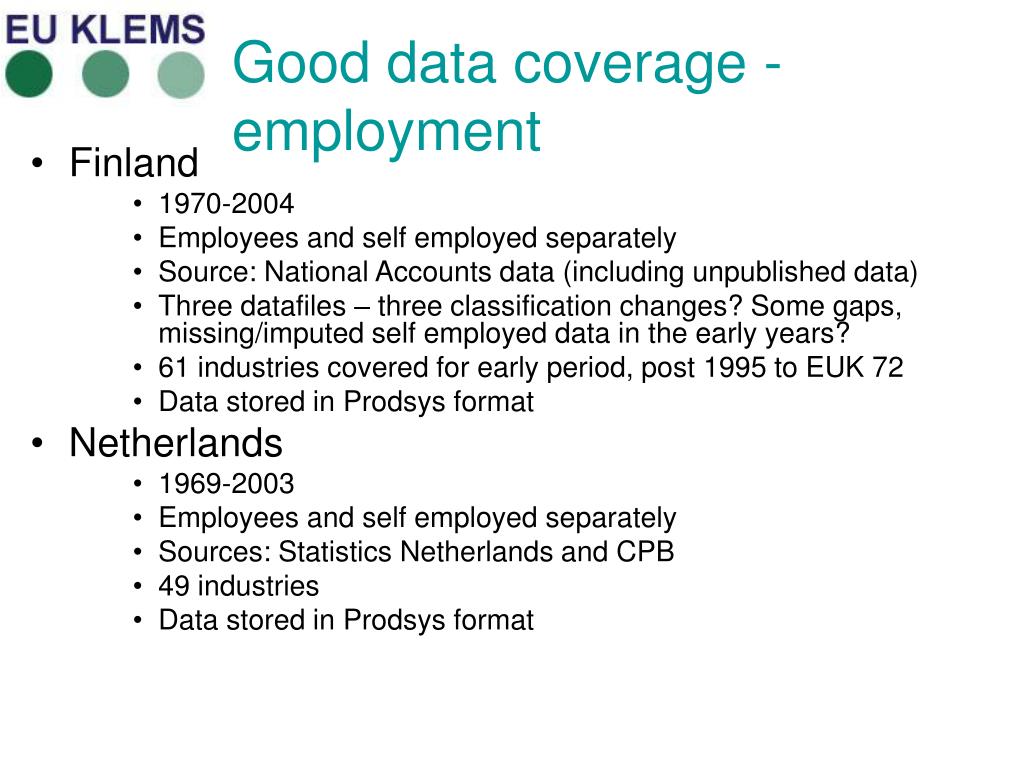 EU KLEMS

Good data coverage - employment

• Finland
  • 1970-2004
  • Employees and self employed separately
  • Source: National Accounts data (including unpublished data)
  • Three datafiles – three classification changes? Some gaps, missing/imputed self employed data in the early years?
  • 61 industries covered for early period, post 1995 to EUK 72
  • Data stored in Prodsys format
• Netherlands
  • 1969-2003
  • Employees and self employed separately
  • Sources: Statistics Netherlands and CPB
  • 49 industries
  • Data stored in Prodsys format